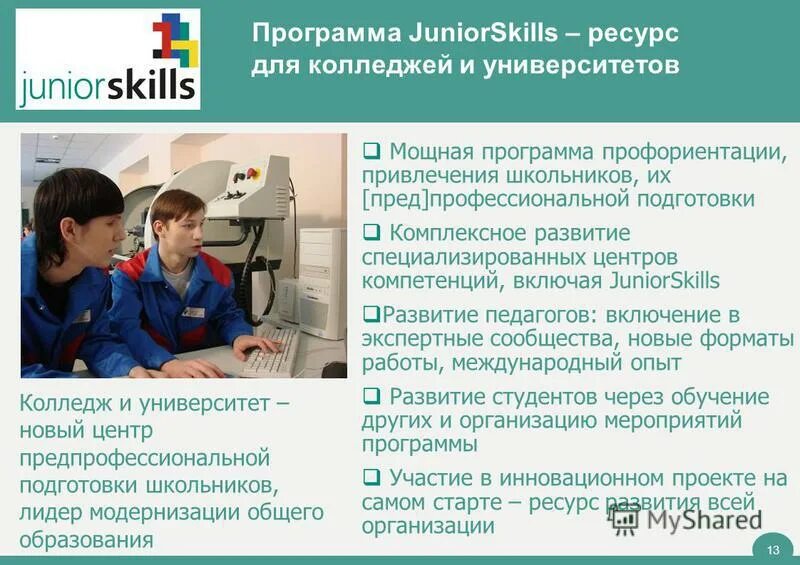 juniorskills

Программа JuniorSkills – ресурс для колледжей и университетов

Колледж и университет – новый центр предпрофессиональной подготовки школьников, лидер модернизации общего образования

❑ Мощная программа профориентации, привлечения школьников, их [пред]профессиональной подготовки

❑ Комплексное развитие специализированных центров компетенций, включая JuniorSkills

❑Развитие педагогов: включение в экспертные сообщества, новые форматы работы, международный опыт

❑ Развитие студентов через обучение других и организацию мероприятий программы

❑ Участие в инновационном проекте на самом старте – ресурс развития всей организации

MyShared

13